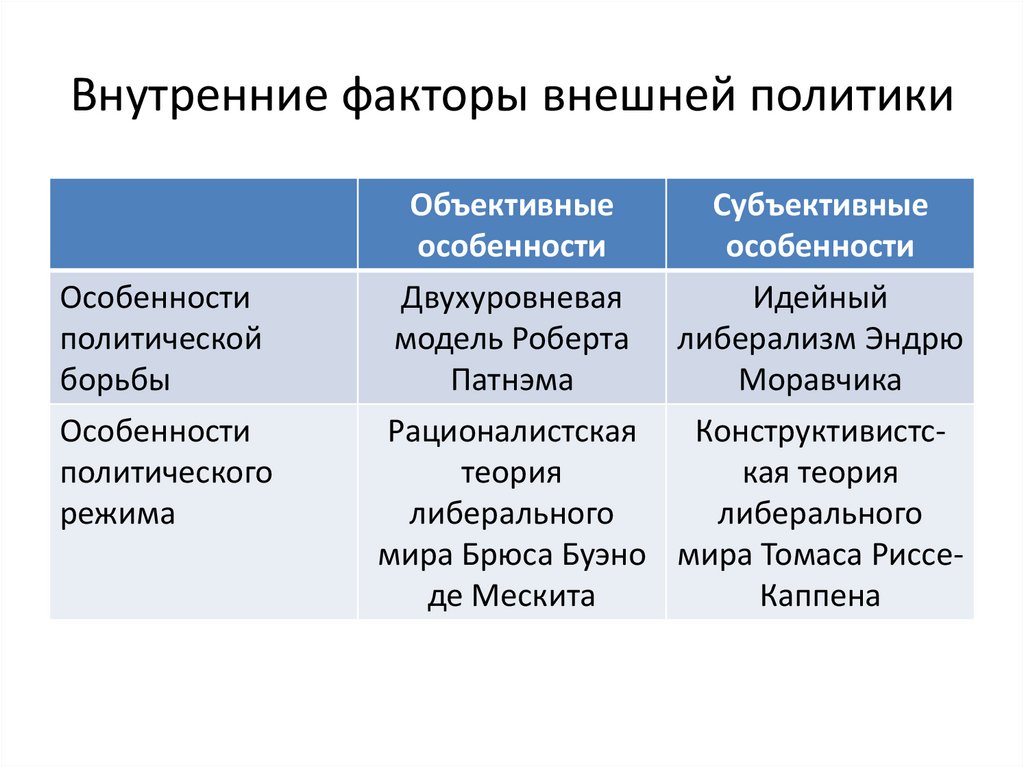 Внутренние факторы внешней политики

| | Объективные особенности | Субъективные особенности |
|---|---|---|
| Особенности политической борьбы | Двухуровневая модель Роберта Патнэма | Идейный либерализм Эндрю Моравчика |
| Особенности политического режима | Рационалистская теория либерального мира Брюса Буэно де Мескита | Конструктивистская теория либерального мира Томаса Риссе-Каппена |